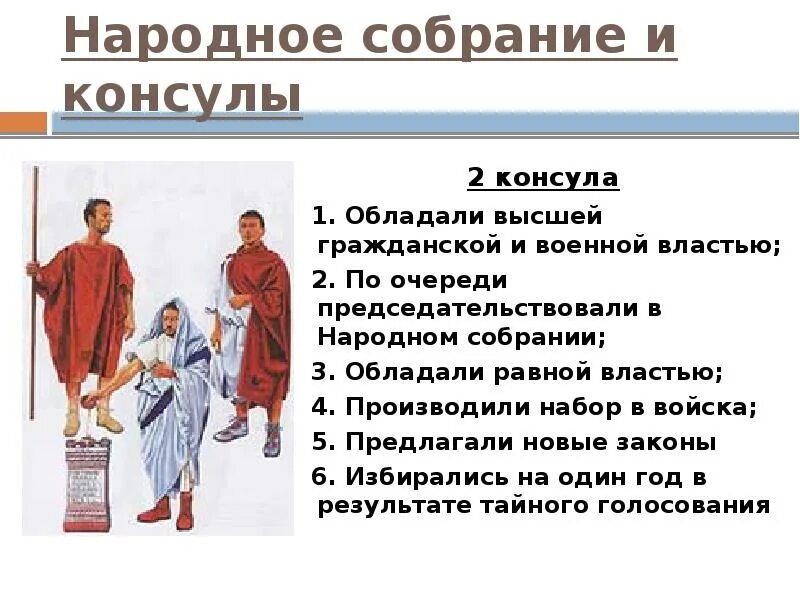 Народное собрание и консулы

2 консула

1. Обладали высшей гражданской и военной властью;
2. По очереди председательствовали в Народном собрании;
3. Обладали равной властью;
4. Производили набор в войска;
5. Предлагали новые законы
6. Избирались на один год в результате тайного голосования